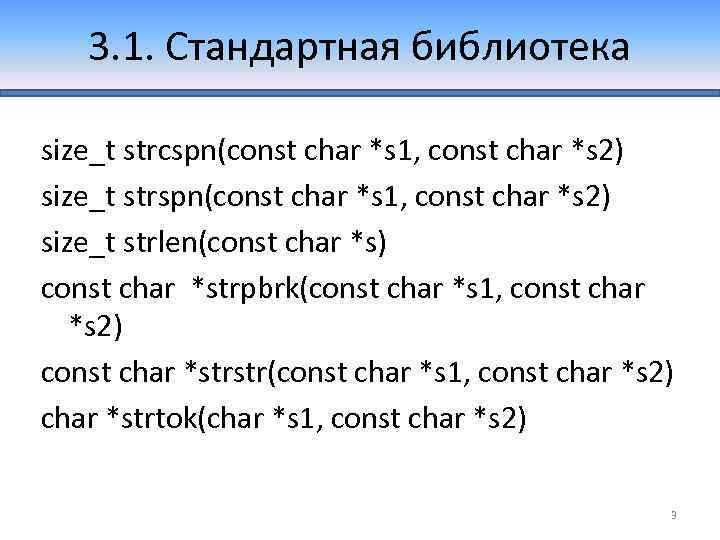 3.1. Стандартная библиотека

size_t strcspn(const char *s1, const char *s2)

size_t strspn(const char *s1, const char *s2)

size_t strlen(const char *s)

const char *strpbrk(const char *s1, const char *s2)

const char *strstr(const char *s1, const char *s2)

char *strtok(char *s1, const char *s2)

3